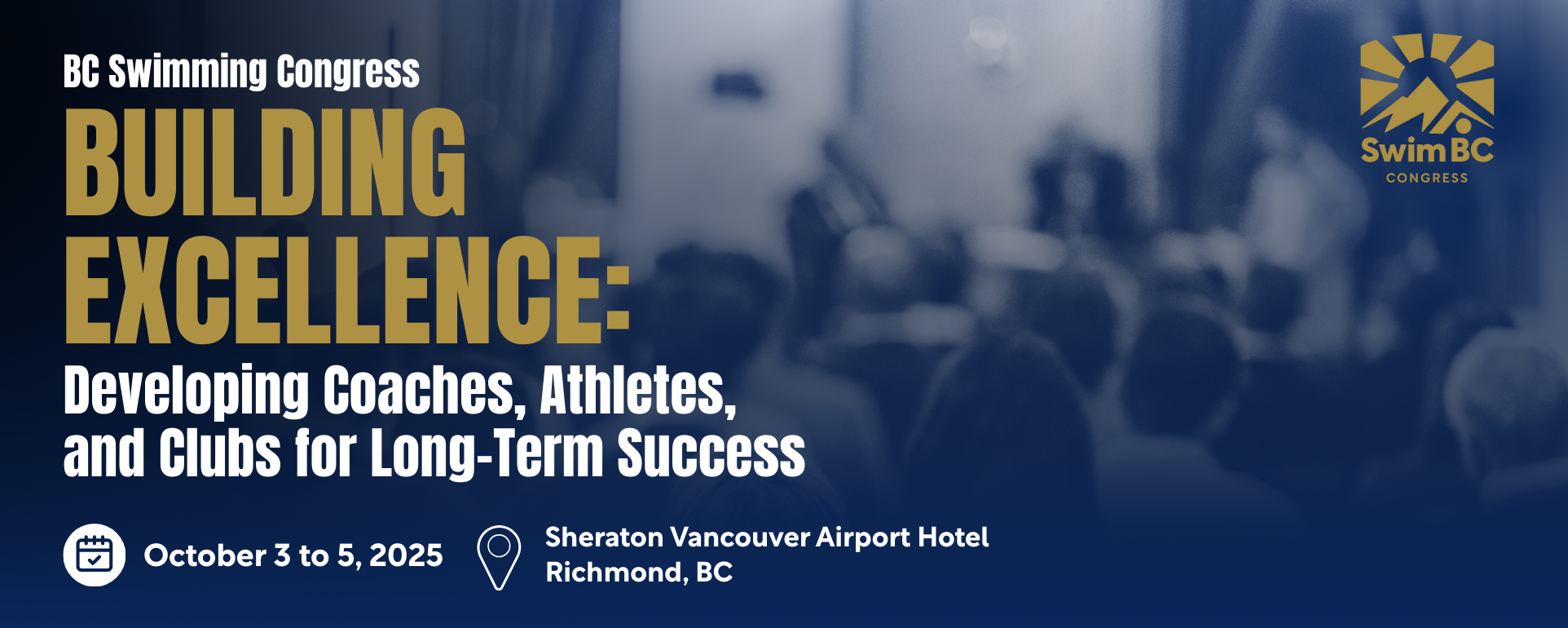 BC Swimming Congress
BUILDING EXCELLENCE:
Developing Coaches, Athletes, and Clubs for Long-Term Success

October 3 to 5, 2025

Sheraton Vancouver Airport Hotel
Richmond, BC

SwimBC
CONGRESS